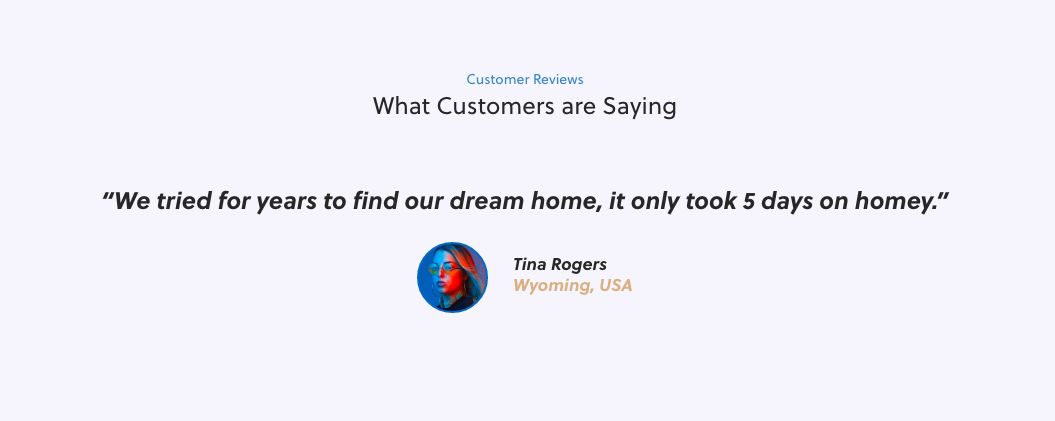 Customer Reviews
What Customers are Saying

“We tried for years to find our dream home, it only took 5 days on homey.”

Tina Rogers
Wyoming, USA